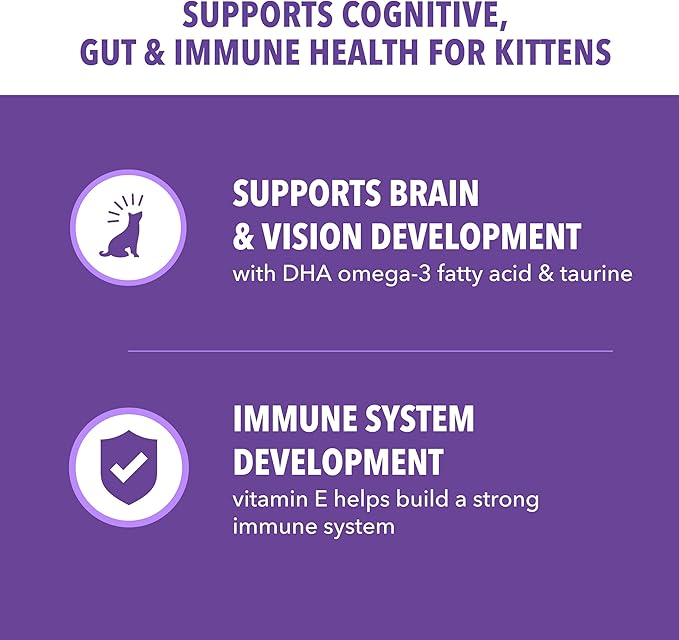 SUPPORTS COGNITIVE, GUT & IMMUNE HEALTH FOR KITTENS

SUPPORTS BRAIN & VISION DEVELOPMENT
with DHA omega-3 fatty acid & taurine

IMMUNE SYSTEM DEVELOPMENT
vitamin E helps build a strong immune system